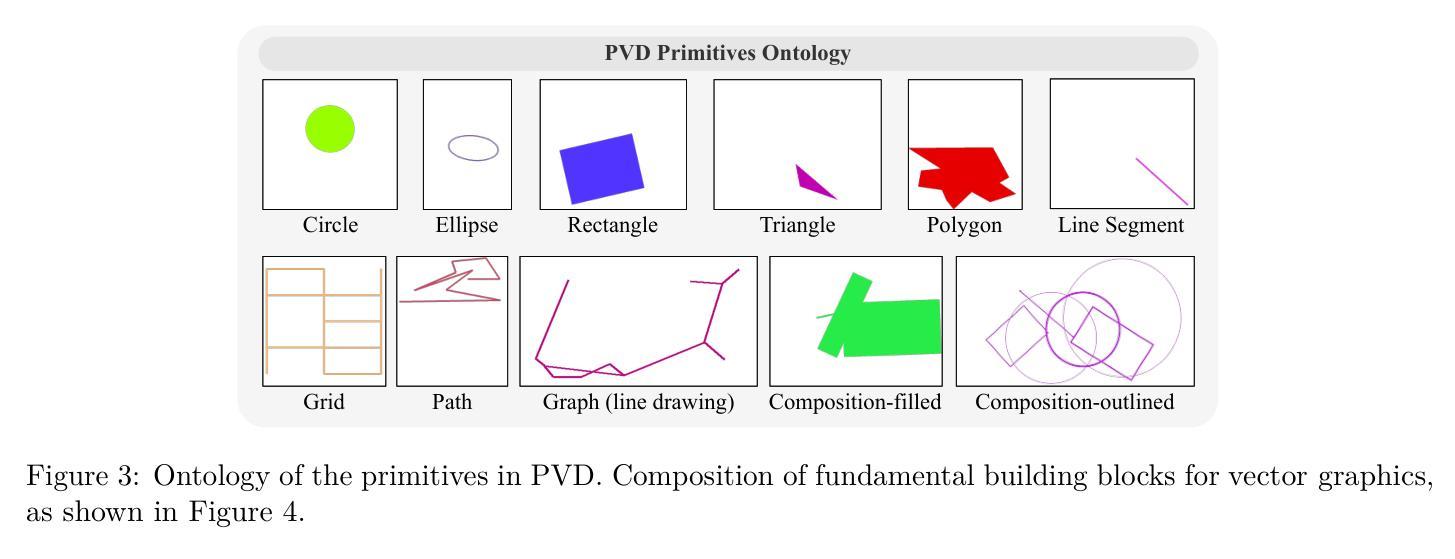 PVD Primitives Ontology

Circle

Ellipse

Rectangle

Triangle

Polygon

Line Segment

Grid

Path

Graph (line drawing)

Composition-filled

Composition-outlined

Figure 3: Ontology of the primitives in PVD. Composition of fundamental building blocks for vector graphics, as shown in Figure 4.